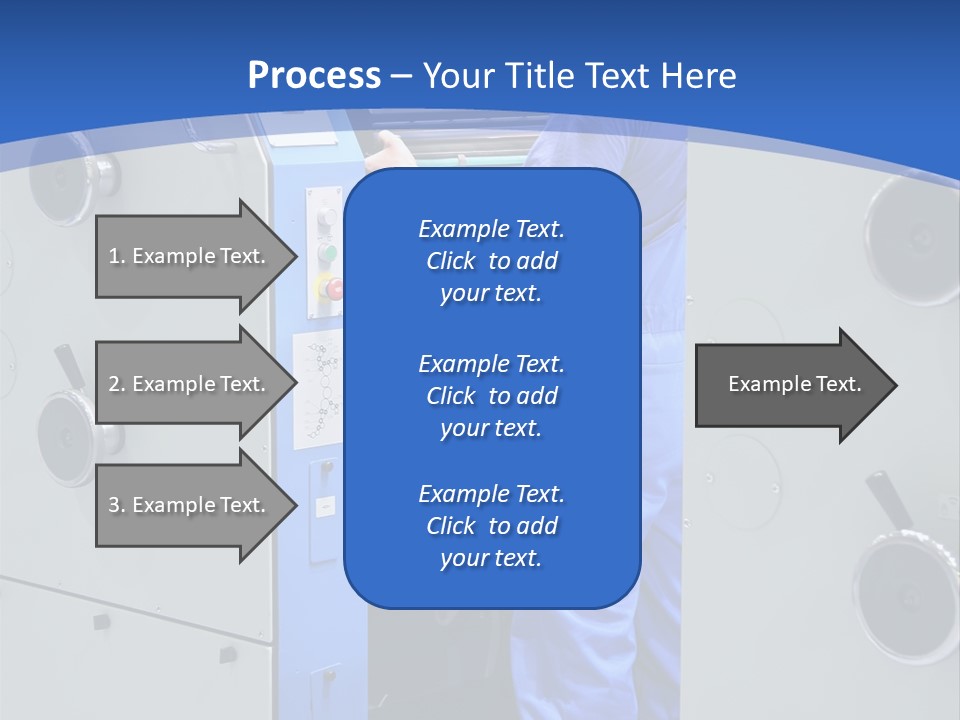 Process – Your Title Text Here

1. Example Text.

2. Example Text.

3. Example Text.

Example Text. Click to add your text.

Example Text. Click to add your text.

Example Text. Click to add your text.

Example Text.